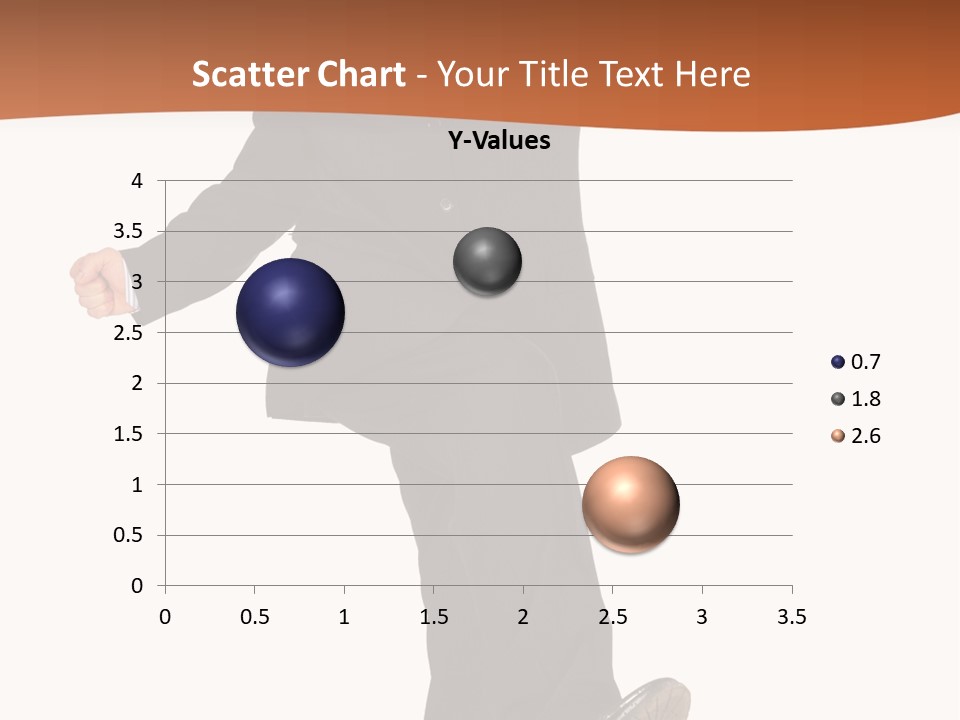 Scatter Chart - Your Title Text Here

Y-Values

4
3.5
3
2.5
2
1.5
1
0.5
0

0 0.5 1 1.5 2 2.5 3 3.5

0.7
1.8
2.6